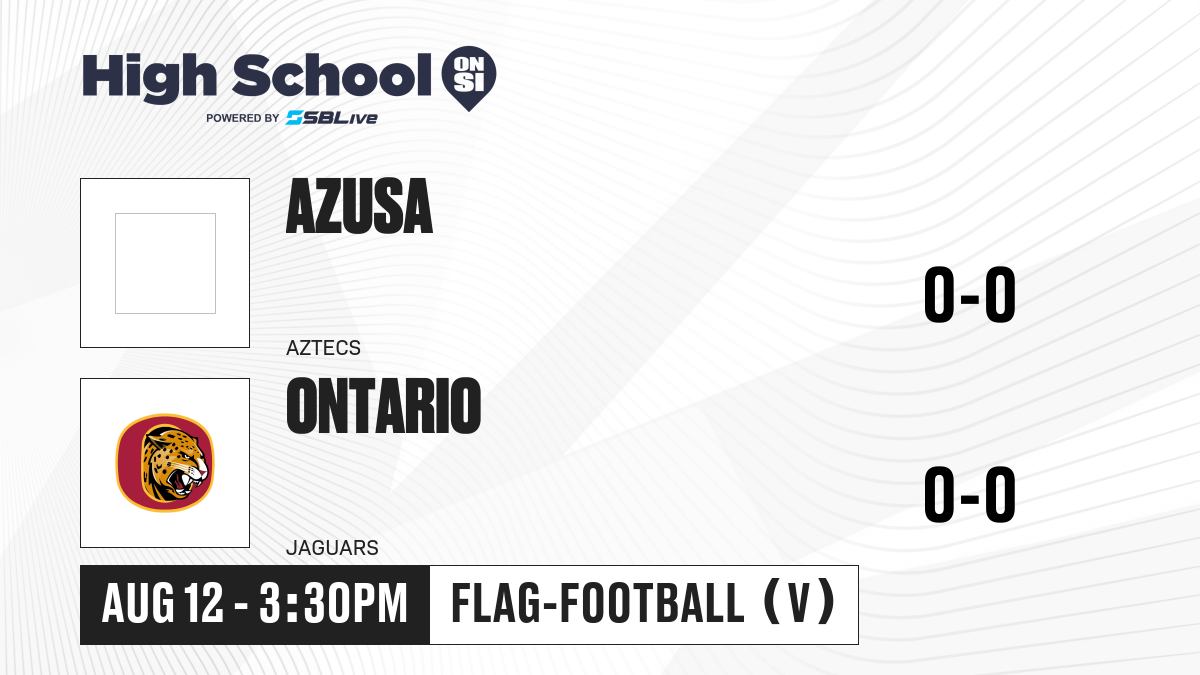 High School ON SI
POWERED BY SBLive

AZUSA
AZTECS
0-0

ONTARIO
JAGUARS
0-0

AUG 12 - 3:30PM
FLAG-FOOTBALL (V)